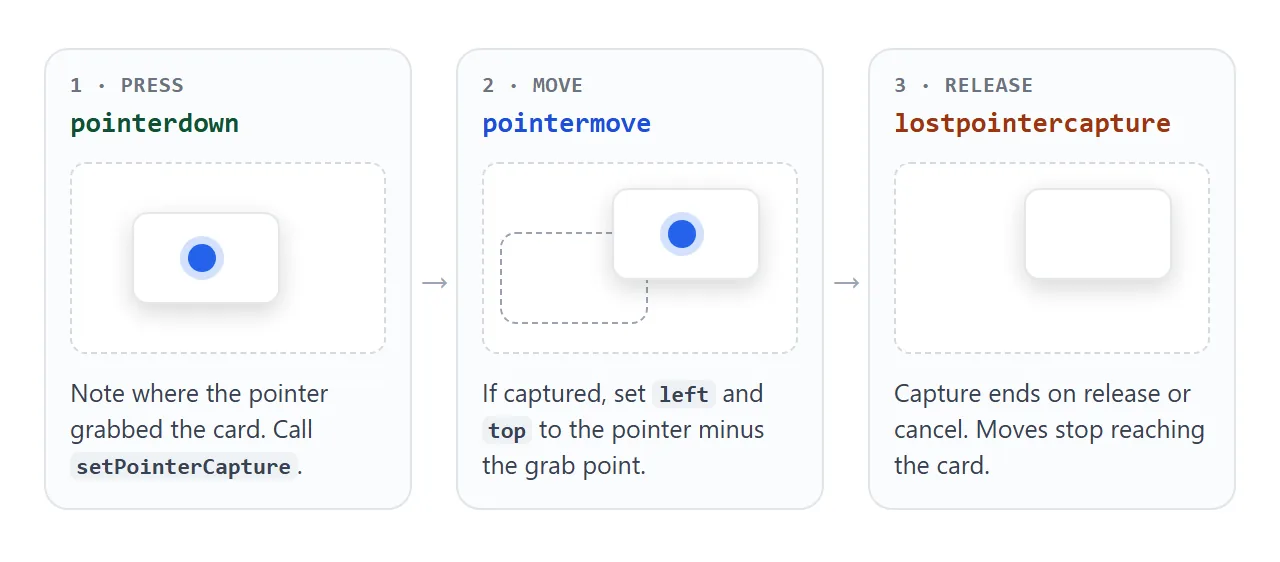 1 · PRESS
pointerdown

Note where the pointer grabbed the card. Call setPointerCapture.

→

2 · MOVE
pointermove

If captured, set left and top to the pointer minus the grab point.

→

3 · RELEASE
lostpointercapture

Capture ends on release or cancel. Moves stop reaching the card.